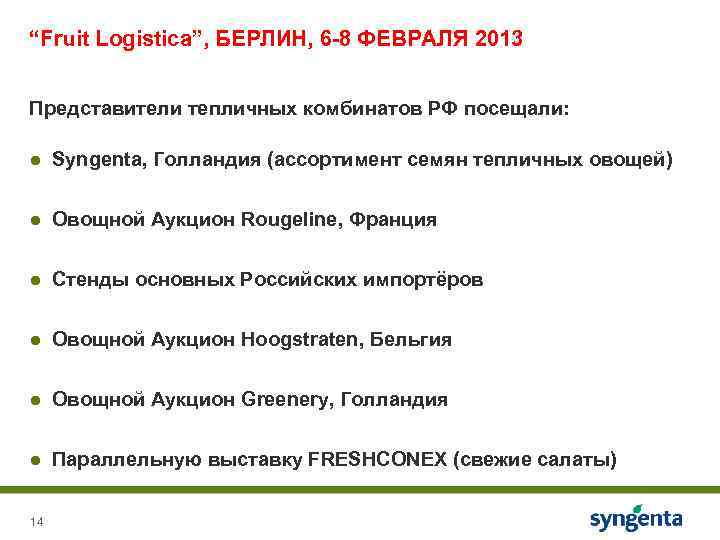 “Fruit Logistica”, БЕРЛИН, 6-8 ФЕВРАЛЯ 2013

Представители тепличных комбинатов РФ посещали:

● Syngenta, Голландия (ассортимент семян тепличных овощей)

● Овощной Аукцион Rougeline, Франция

● Стенды основных Российских импортёров

● Овощной Аукцион Hoogstraten, Бельгия

● Овощной Аукцион Greenery, Голландия

● Параллельную выставку FRESHCONEX (свежие салаты)

14

syngenta